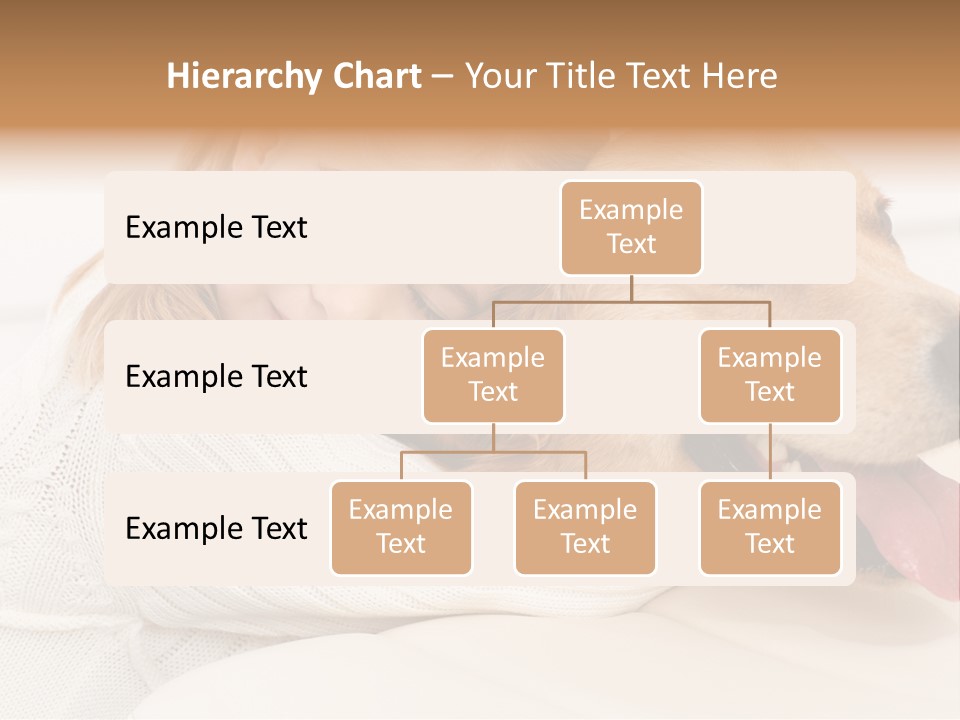 Hierarchy Chart – Your Title Text Here

Example Text

Example Text

Example Text

Example Text

Example Text

Example Text

Example Text

Example Text

Example Text